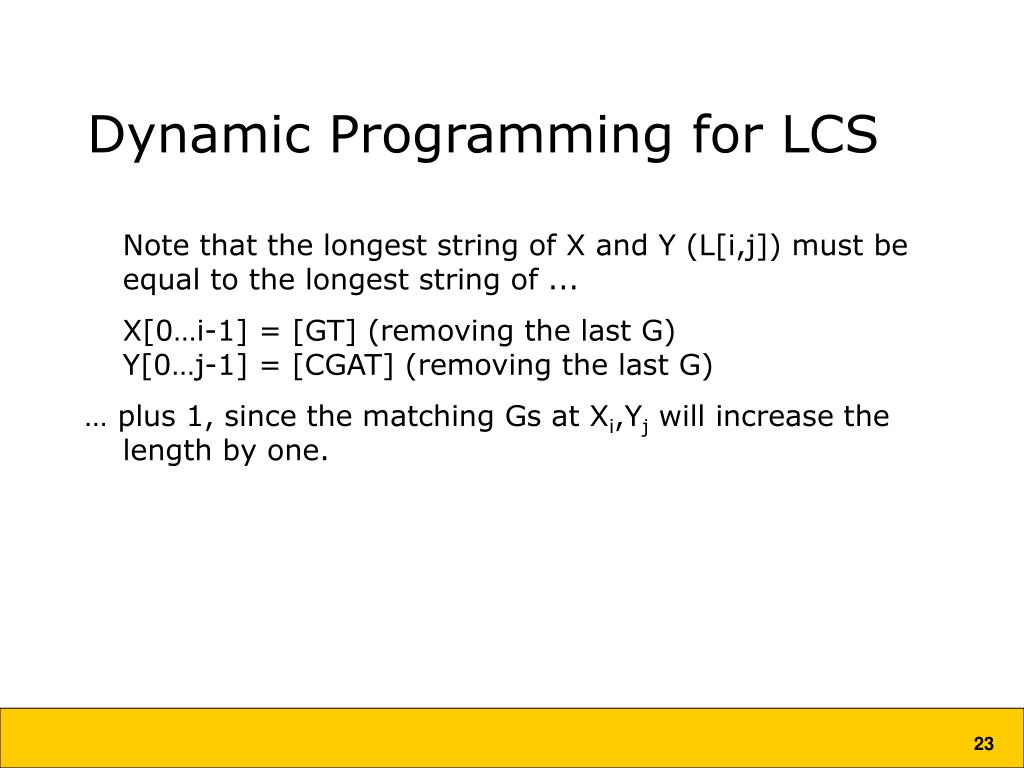 Dynamic Programming for LCS

Note that the longest string of X and Y (L[i,j]) must be equal to the longest string of ...

X[0…i-1] = [GT] (removing the last G)
Y[0…j-1] = [CGAT] (removing the last G)

… plus 1, since the matching Gs at $X_i$,$Y_j$ will increase the length by one.

23